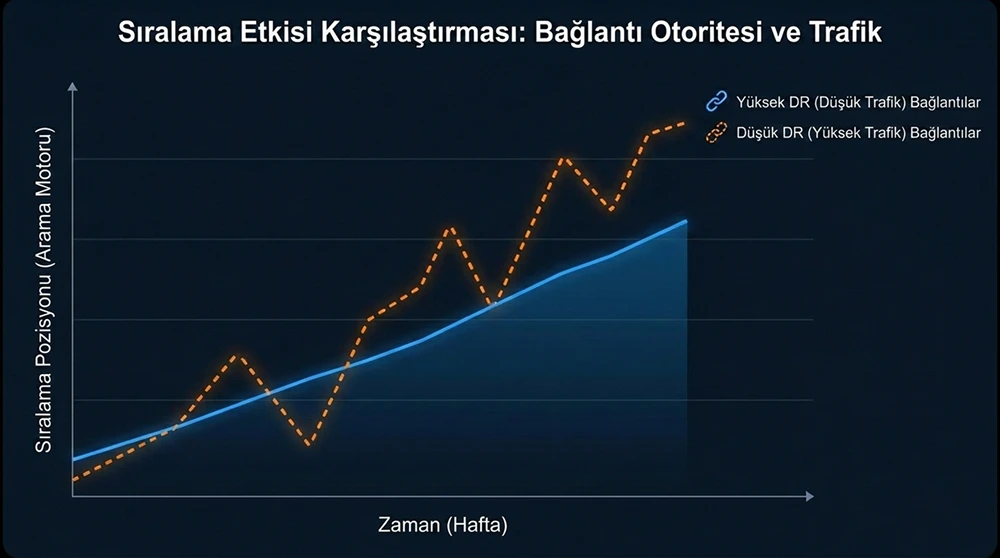 Sıralama Etkisi Karşılaştırması: Bağlantı Otoritesi ve Trafik

Yüksek DR (Düşük Trafik) Bağlantılar
Düşük DR (Yüksek Trafik) Bağlantılar

Sıralama Pozisyonu (Arama Motoru)

Zaman (Hafta)